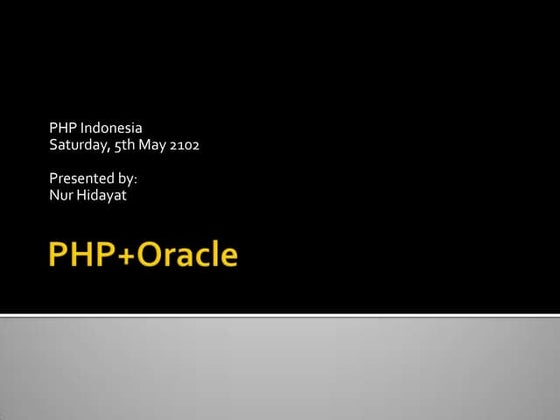 PHP Indonesia
Saturday, 5th May 2102

Presented by:
Nur Hidayat

PHP+Oracle